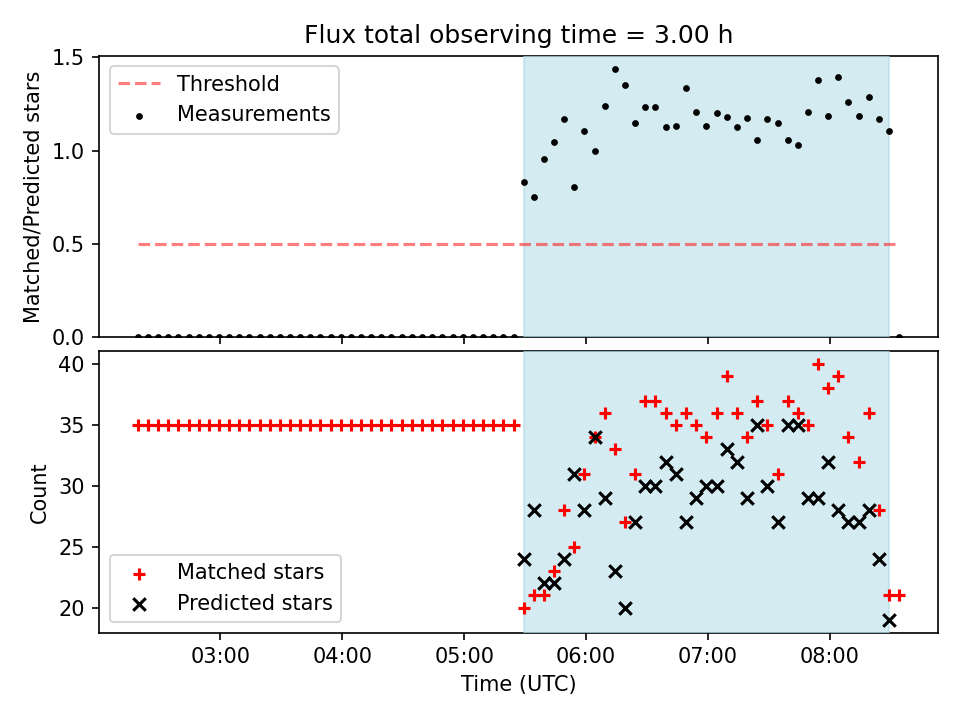 Flux total observing time = 3.00 h

Threshold
Measurements

Matched/Predicted stars

1.5
1.0
0.5
0.0

40
35
30
25
20

Count

Matched stars
Predicted stars

03:00
04:00
05:00
06:00
07:00
08:00

Time (UTC)